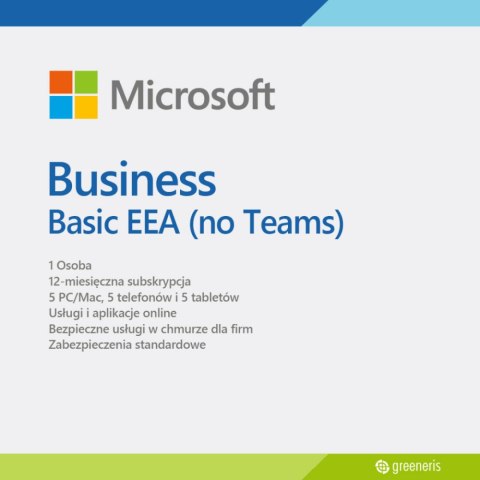 Microsoft

Business
Basic EEA (no Teams)

1 Osoba
12-miesięczna subskrypcja
5 PC/Mac, 5 telefonów i 5 tabletów
Usługi i aplikacje online
Bezpieczne usługi w chmurze dla firm
Zabezpieczenia standardowe

greeneris